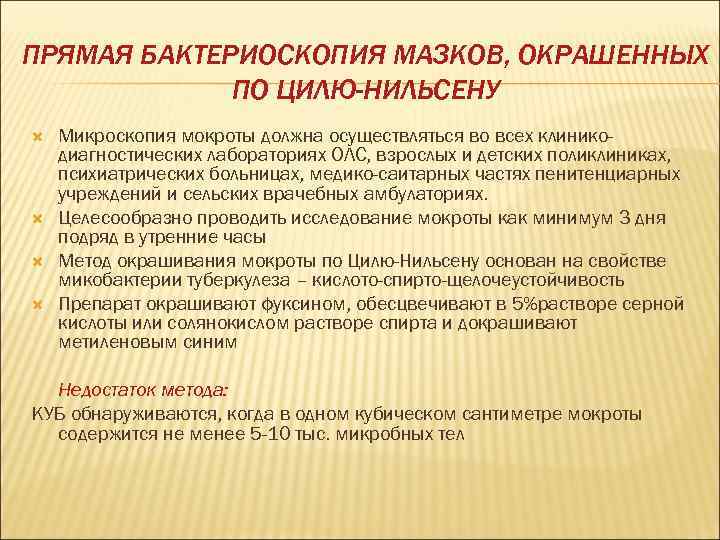 ПРЯМАЯ БАКТЕРИОСКОПИЯ МАЗКОВ, ОКРАШЕННЫХ ПО ЦИЛЮ-НИЛЬСЕНУ

Микроскопия мокроты должна осуществляться во всех клинико-диагностических лабораториях ОЛС, взрослых и детских поликлиниках, психиатрических больницах, медико-саитарных частях пенитенциарных учреждений и сельских врачебных амбулаториях.

Целесообразно проводить исследование мокроты как минимум 3 дня подряд в утренние часы

Метод окрашивания мокроты по Цилю-Нильсену основан на свойстве микобактерии туберкулеза – кислото-спирто-щелочеустойчивость

Препарат окрашивают фуксином, обесцвечивают в 5%растворе серной кислоты или солянокислом растворе спирта и докрашивают метиленовым синим

Недостаток метода:

КУБ обнаруживаются, когда в одном кубическом сантиметре мокроты содержится не менее 5-10 тыс. микробных тел